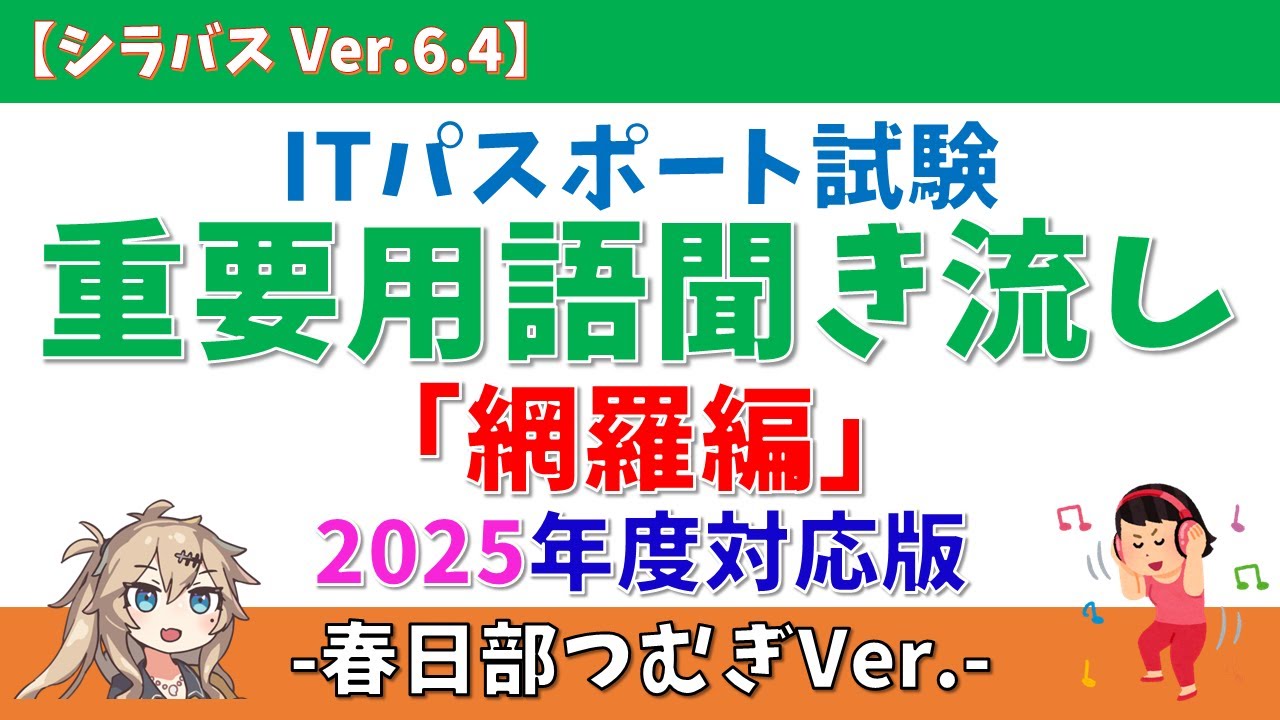 【シラバス Ver.6.4】

ITパスポート試験
重要用語聞き流し
「網羅編」
2025年度対応版

-春日部つむぎVer.-